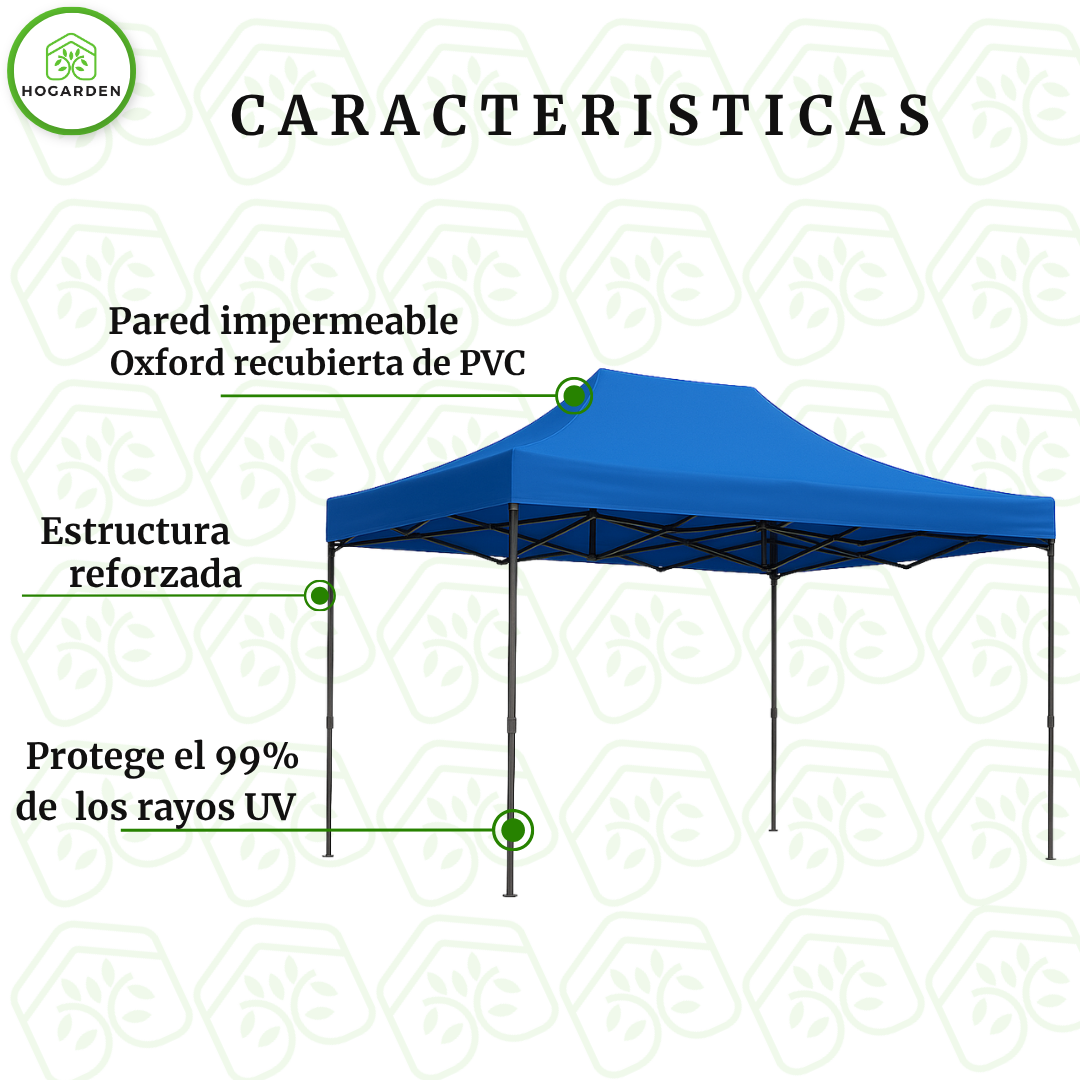 HOGARDEN

CARACTERISTICAS

Pared impermeable Oxford recubierta de PVC

Estructura reforzada

Protege el 99% de los rayos UV